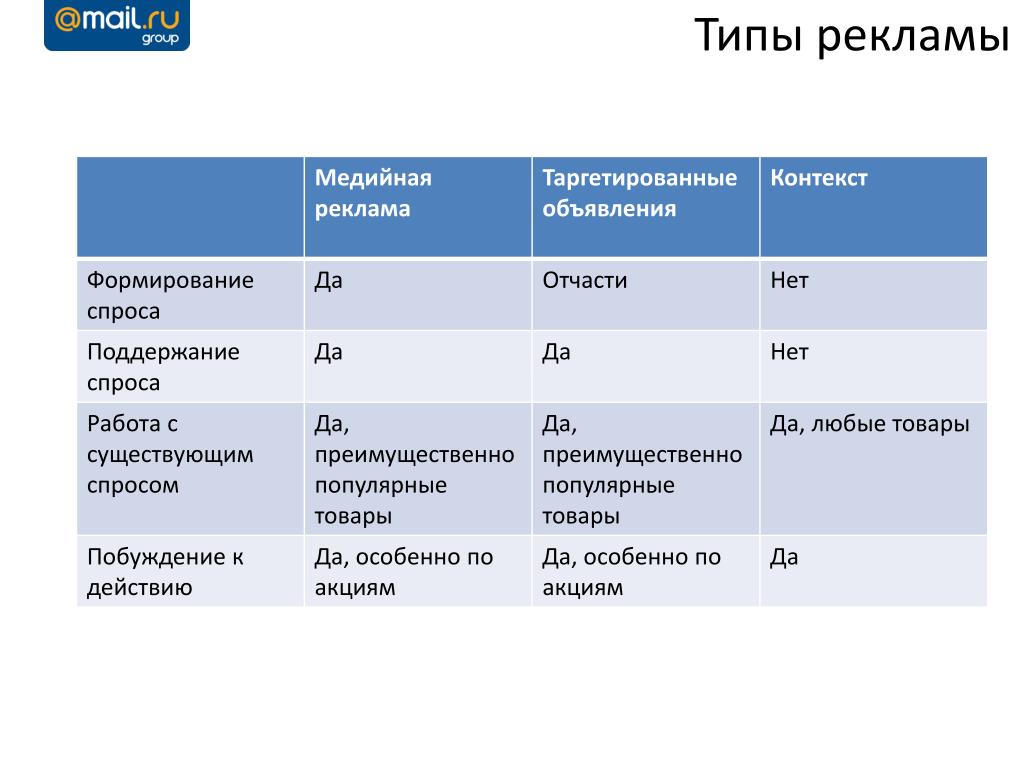 @mail.ru group

Типы рекламы

| | Медийная реклама | Таргетированные объявления | Контекст |
|---|---|---|---|
| Формирование спроса | Да | Отчасти | Нет |
| Поддержание спроса | Да | Да | Нет |
| Работа с существующим спросом | Да, преимущественно популярные товары | Да, преимущественно популярные товары | Да, любые товары |
| Побуждение к действию | Да, особенно по акциям | Да, особенно по акциям | Да |